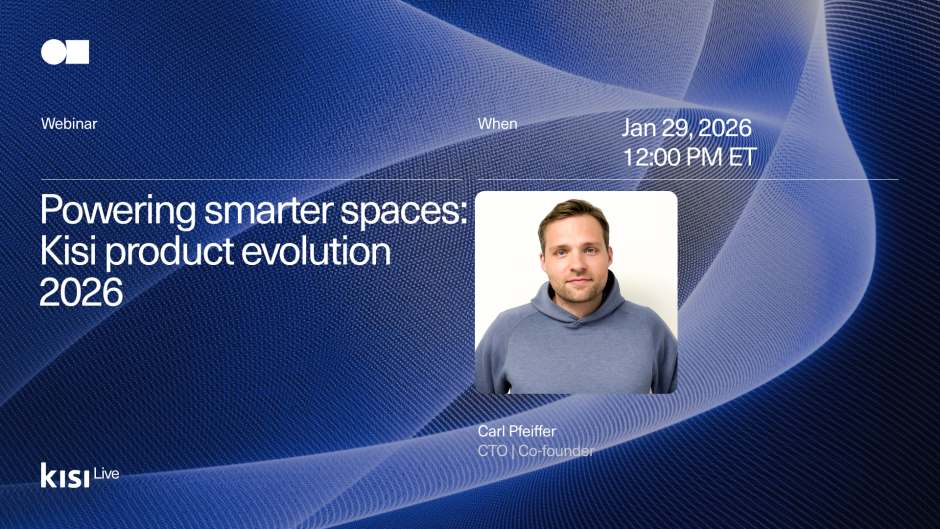 Webinar

When

Jan 29, 2026
12:00 PM ET

Powering smarter spaces: Kisi product evolution 2026

Carl Pfeiffer
CTO | Co-founder

kisi Live